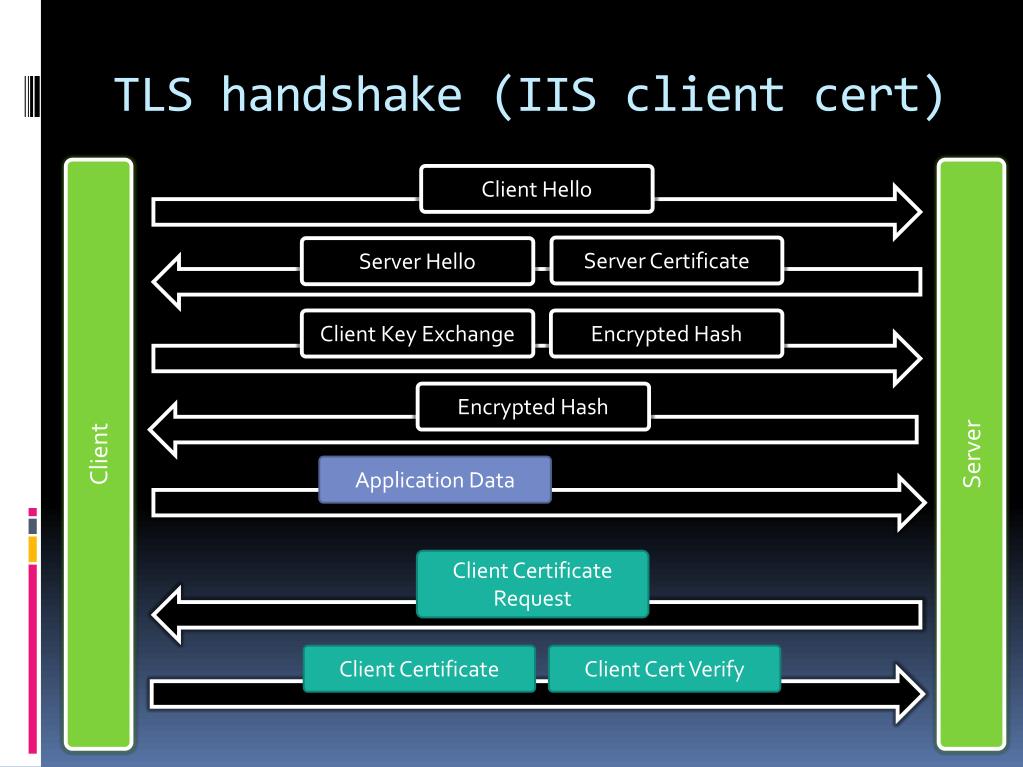 TLS handshake (IIS client cert)

Client

Client Hello

Server Hello

Server Certificate

Client Key Exchange

Encrypted Hash

Encrypted Hash

Application Data

Client Certificate Request

Client Certificate

Client Cert Verify

Server